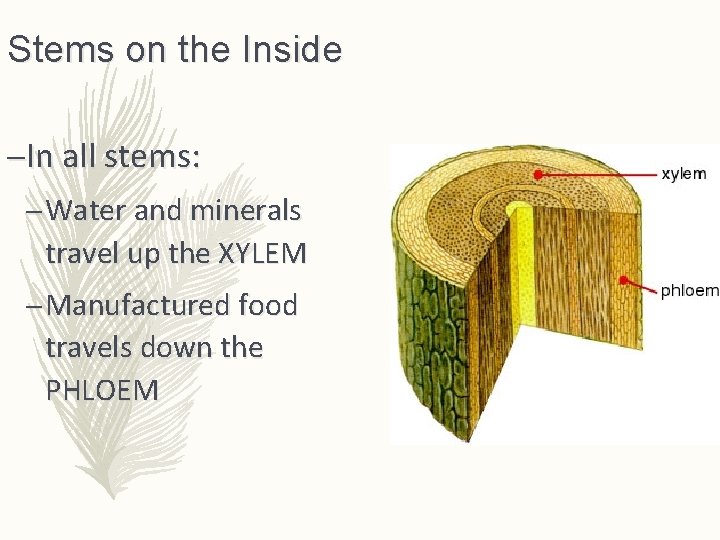 Stems on the Inside

–In all stems:

–Water and minerals travel up the XYLEM

–Manufactured food travels down the PHLOEM

xylem

phloem